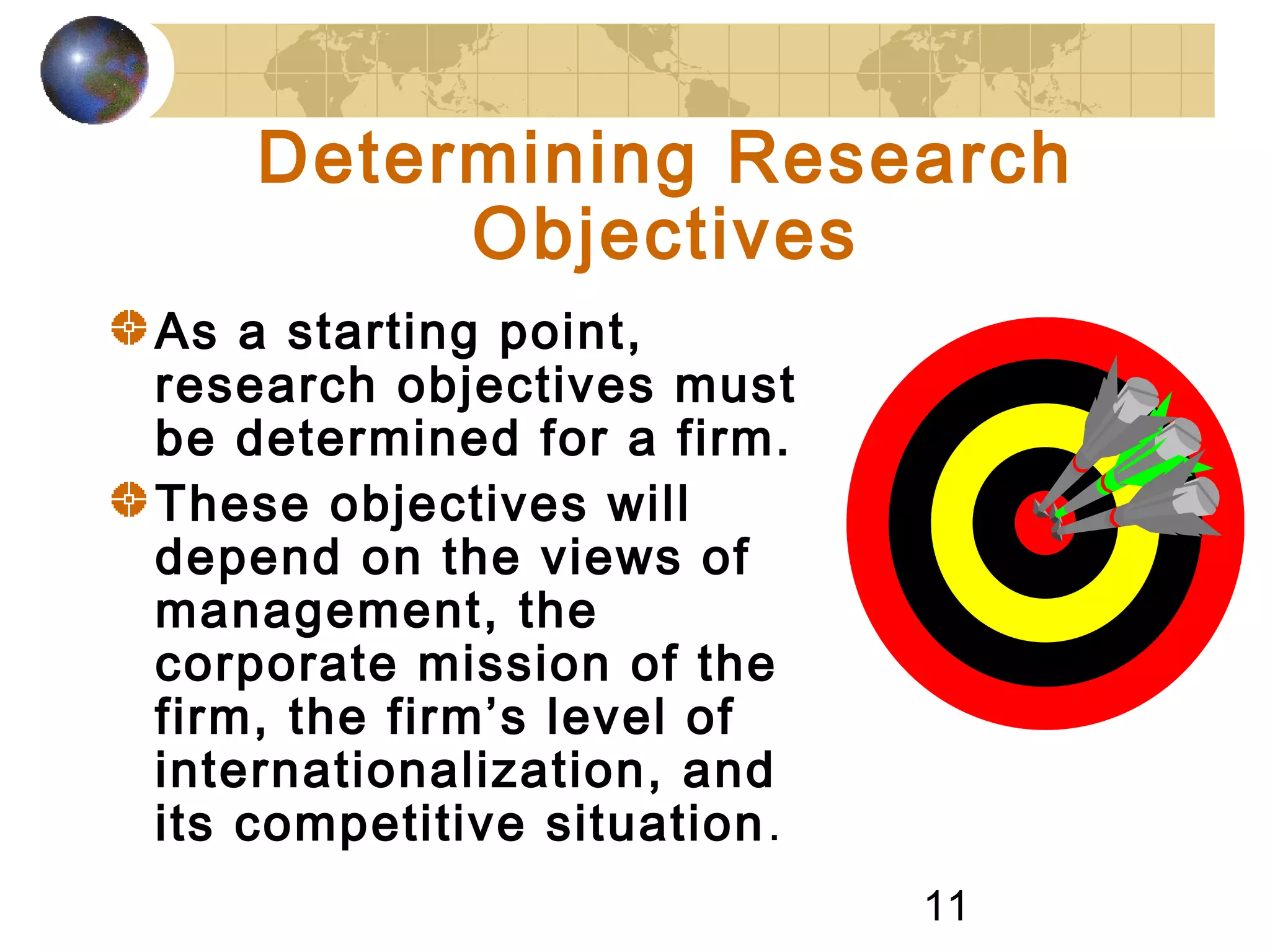 Determining Research Objectives

As a starting point, research objectives must be determined for a firm.

These objectives will depend on the views of management, the corporate mission of the firm, the firm’s level of internationalization, and its competitive situation.

11